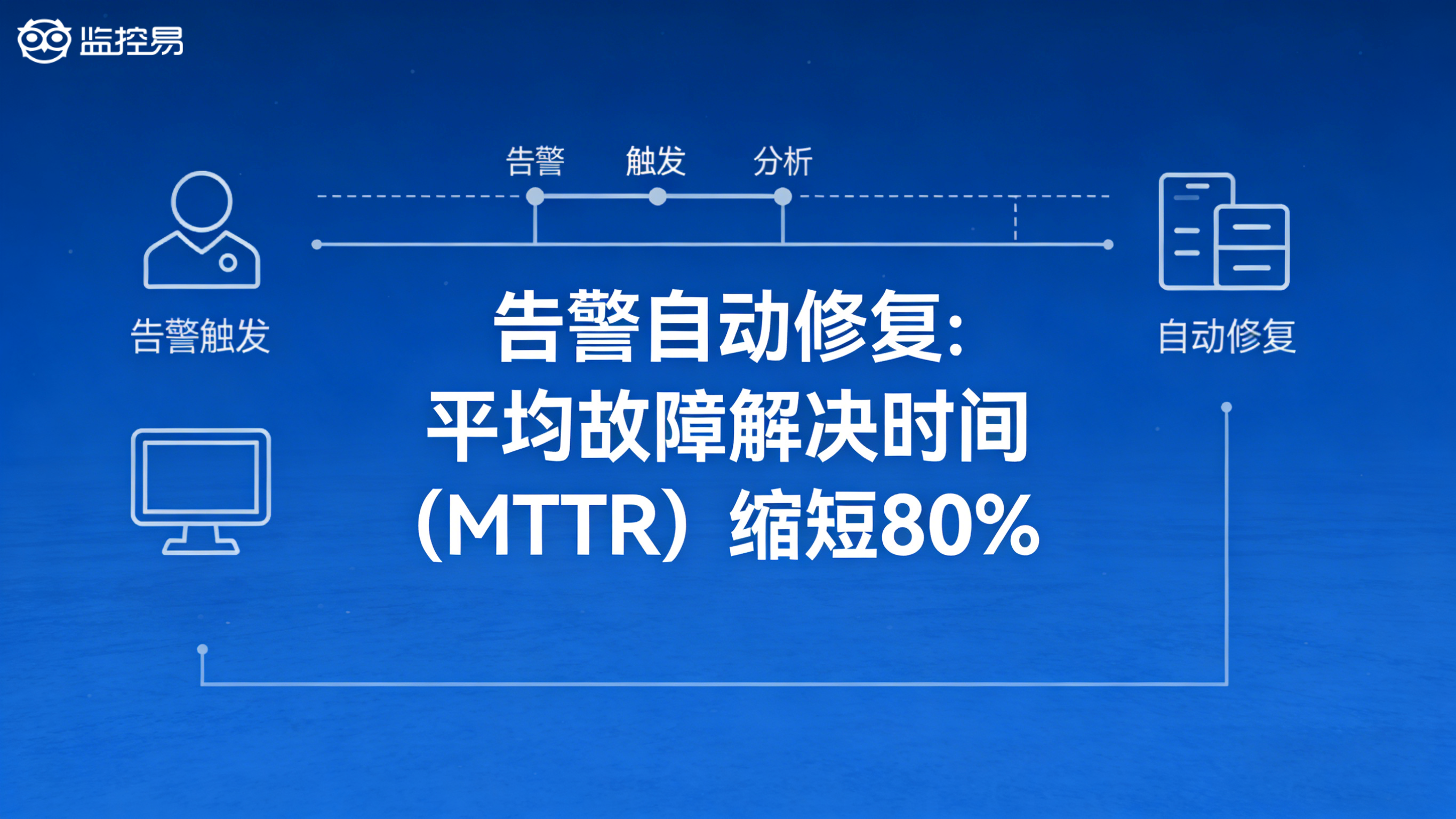 监控易

告警 触发 分析

告警触发

告警自动修复：
平均故障解决时间
（MTTR）缩短80%

自动修复